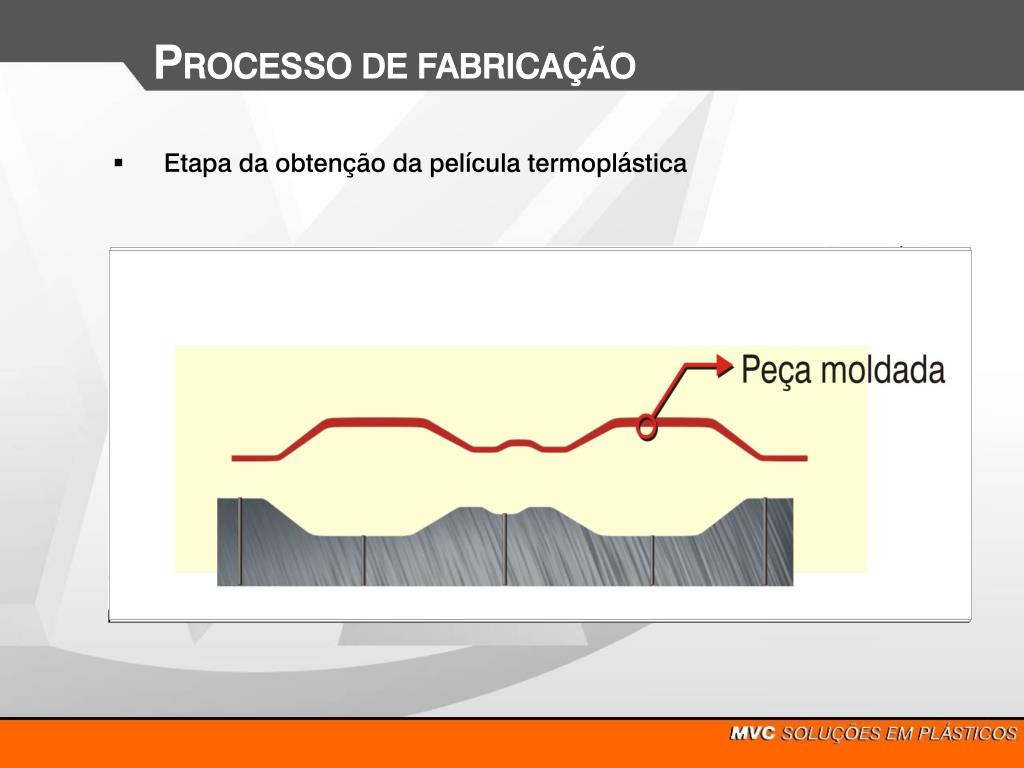 PROCESSO DE FABRICAÇÃO

▪ Etapa da obtenção da película termoplástica

Peça moldada

MVC SOLUÇÕES EM PLÁSTICOS